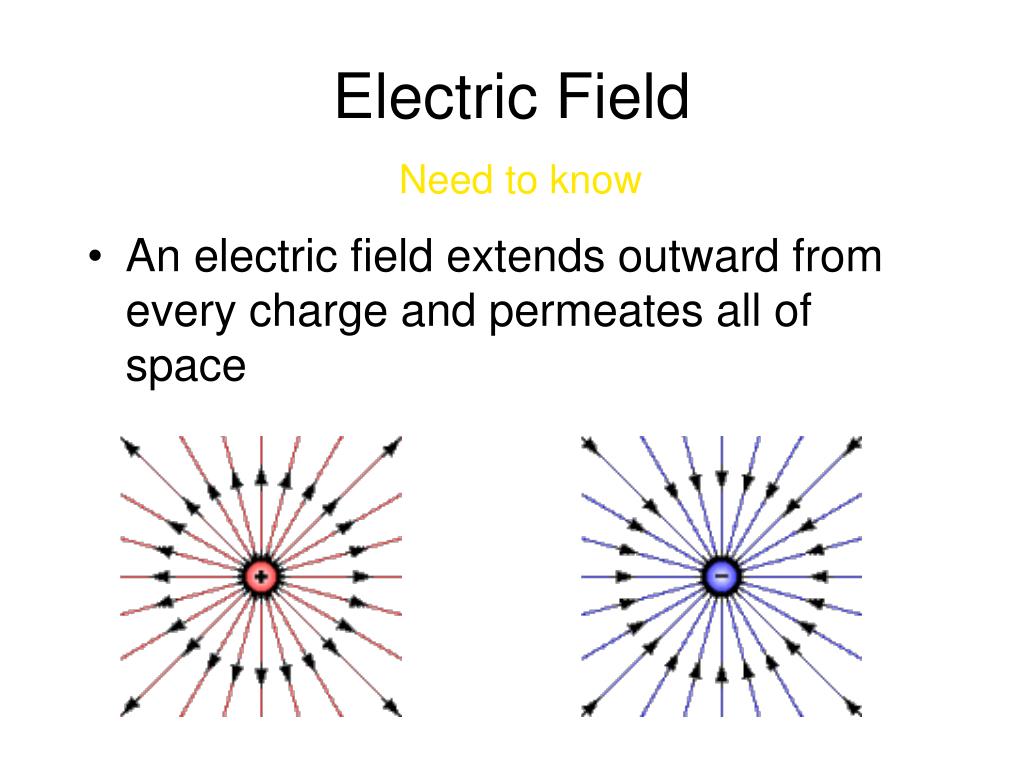 Electric Field

Need to know

• An electric field extends outward from every charge and permeates all of space

+

−